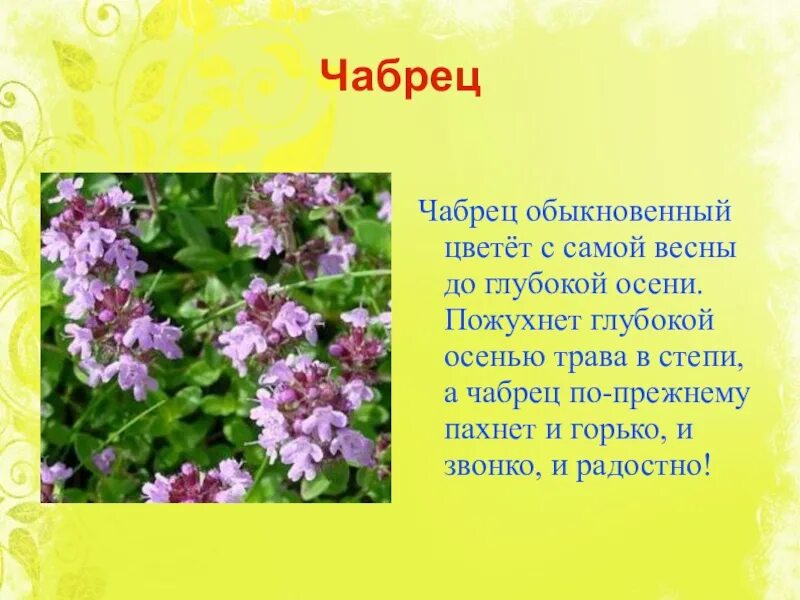 Чабрец

Чабрец обыкновенный цветёт с самой весны до глубокой осени. Пожухнет глубокой осенью трава в степи, а чабрец по-прежнему пахнет и горько, и звонко, и радостно!